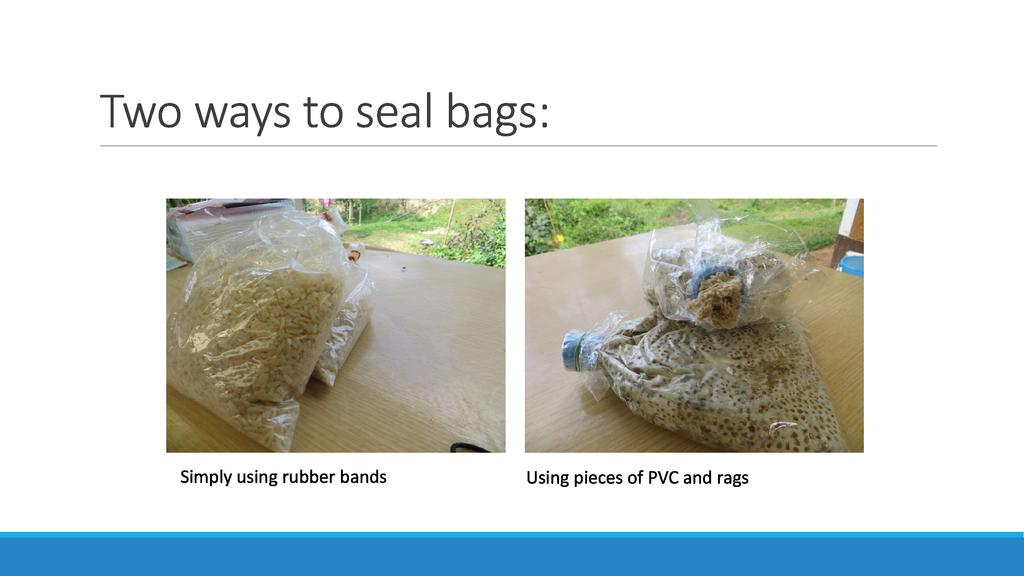 Two ways to seal bags:

Simply using rubber bands

Using pieces of PVC and rags